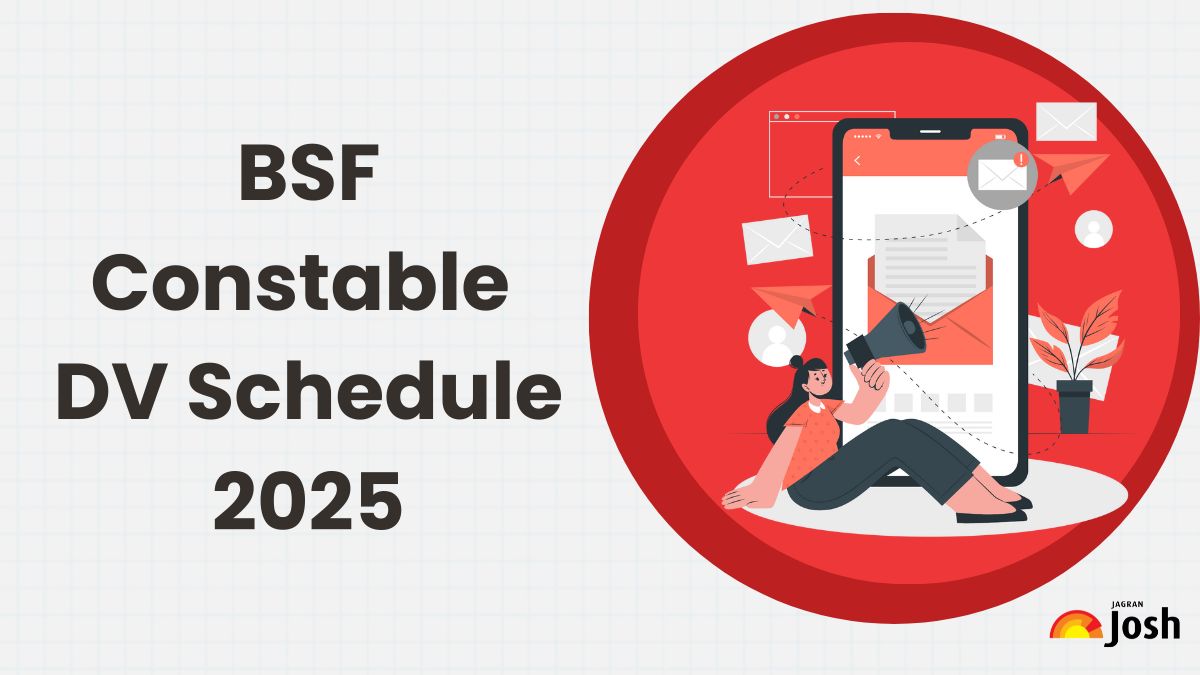 BSF
Constable
DV Schedule
2025

JAGRAN
Josh